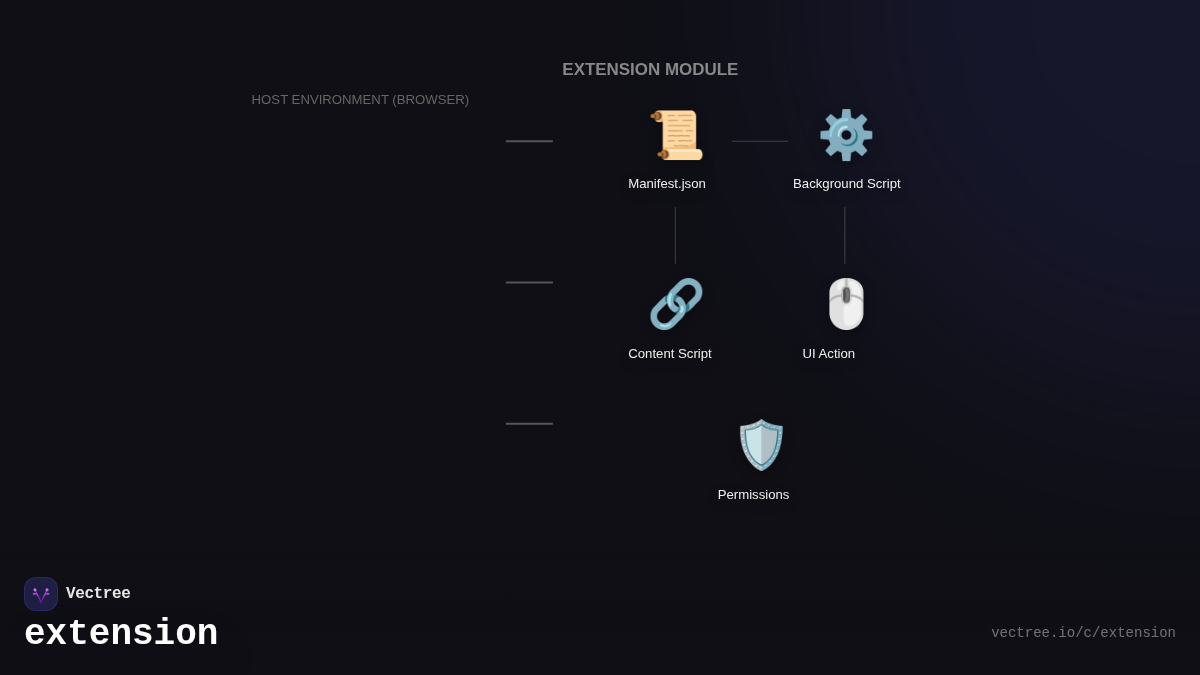 EXTENSION MODULE

HOST ENVIRONMENT (BROWSER)

Manifest.json

Background Script

Content Script

UI Action

Permissions

Vectree

extension

vectree.io/c/extension